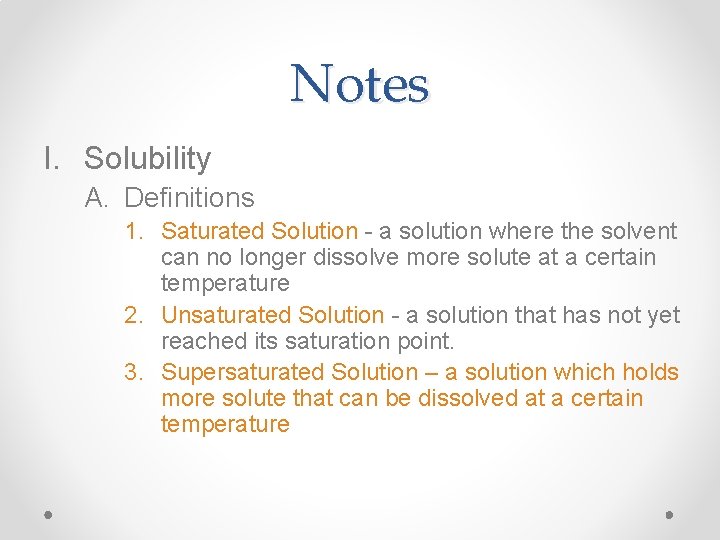 Notes

I. Solubility

A. Definitions

1. Saturated Solution - a solution where the solvent can no longer dissolve more solute at a certain temperature

2. Unsaturated Solution - a solution that has not yet reached its saturation point.

3. Supersaturated Solution – a solution which holds more solute that can be dissolved at a certain temperature